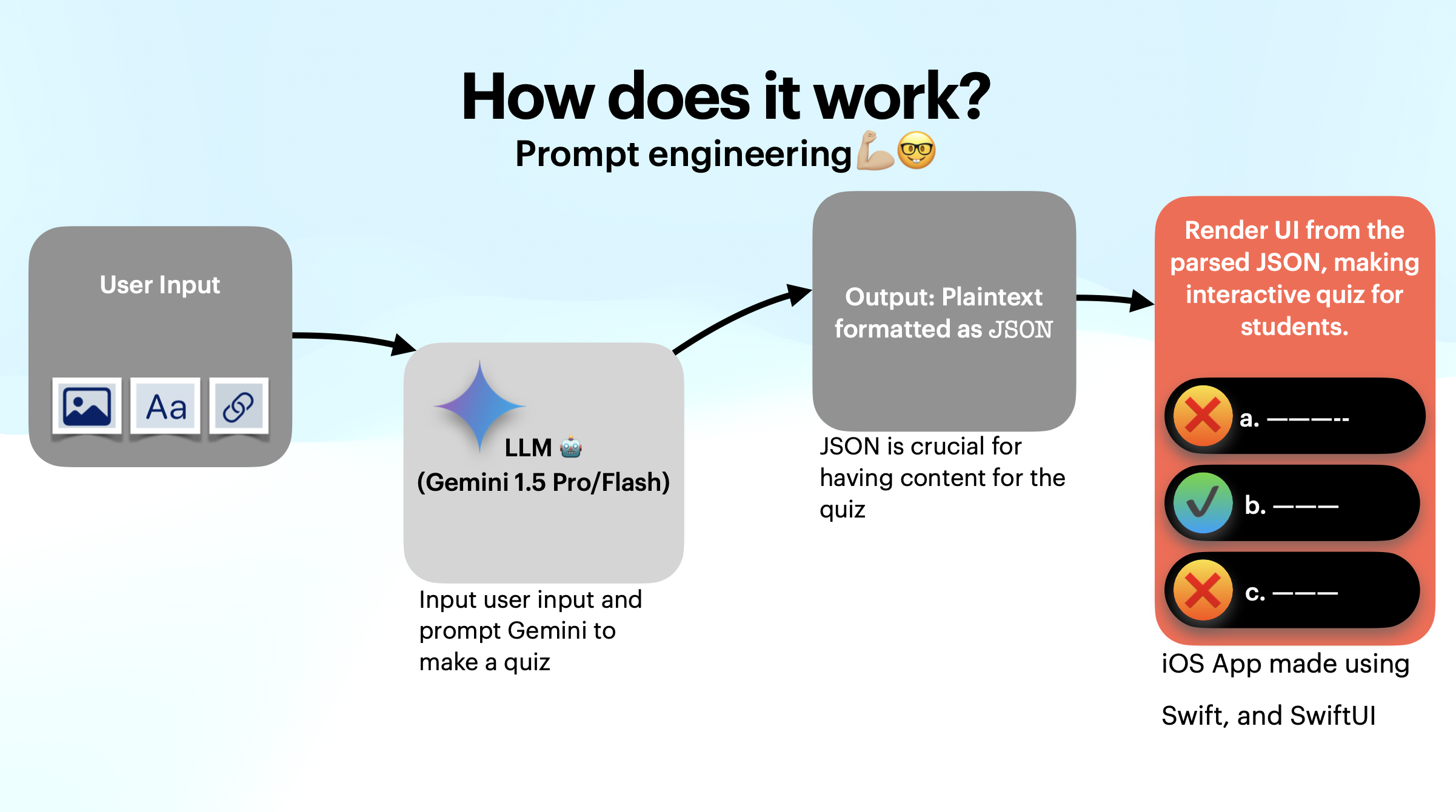 How does it work?
Prompt engineering💪🤓

User Input

Aa

LLM 🤖
(Gemini 1.5 Pro/Flash)

Input user input and prompt Gemini to make a quiz

Output: Plaintext formatted as JSON

JSON is crucial for having content for the quiz

Render UI from the parsed JSON, making interactive quiz for students.

a. ————--

b. ———

c. ———

iOS App made using

Swift, and SwiftUI